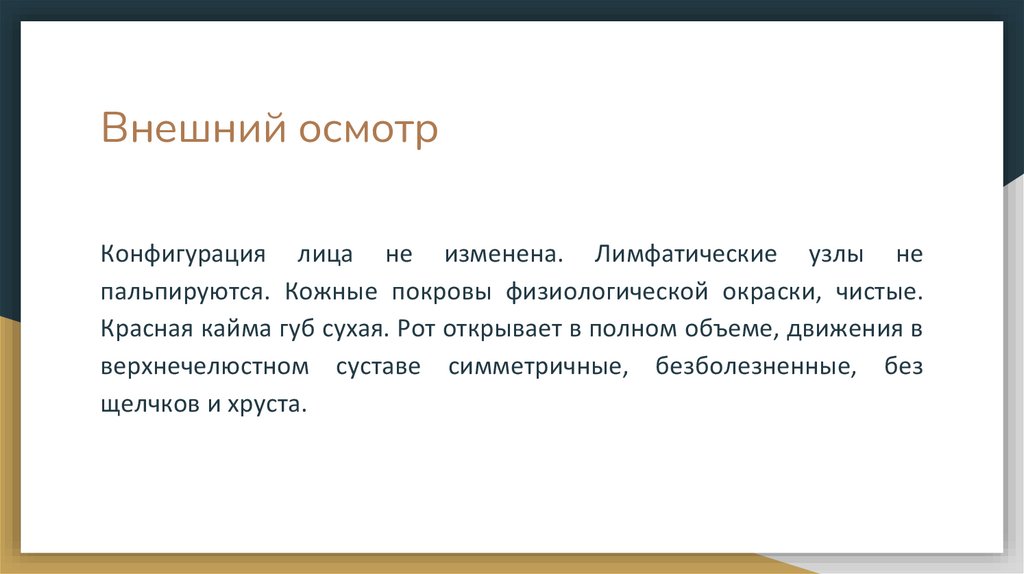 Внешний осмотр

Конфигурация лица не изменена. Лимфатические узлы не пальпируются. Кожные покровы физиологической окраски, чистые. Красная кайма губ сухая. Рот открывает в полном объеме, движения в верхнечелюстном суставе симметричные, безболезненные, без щелчков и хруста.